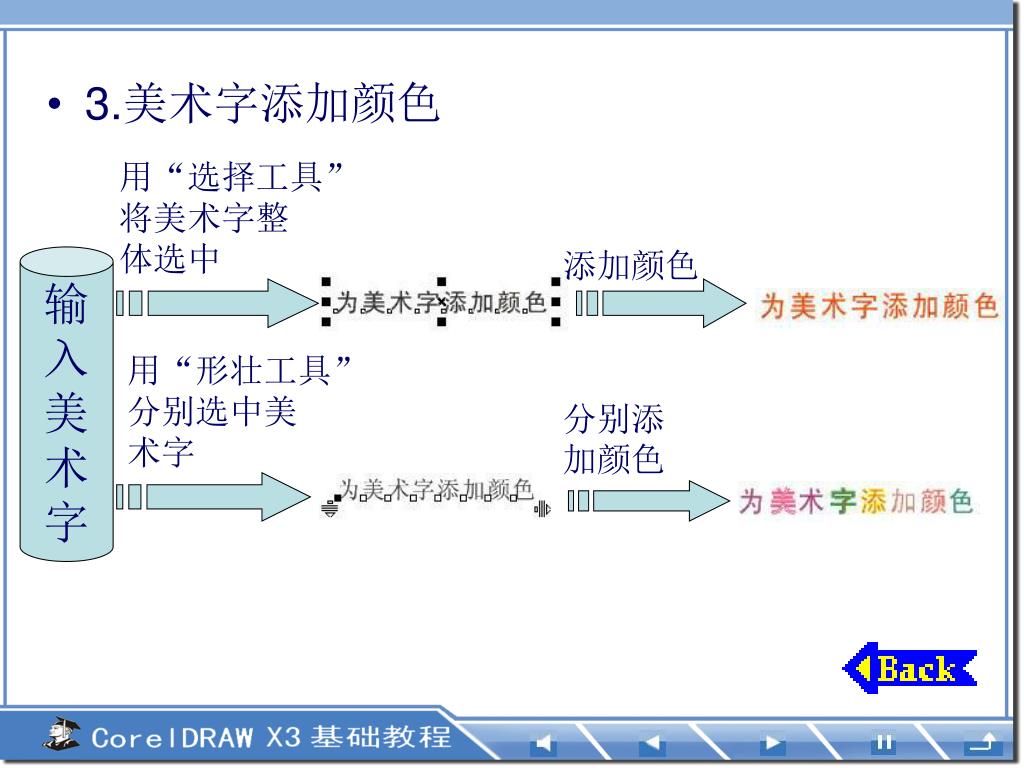 • 3.美术字添加颜色

输入美术字

用“选择工具”将美术字整体选中

为美术字添加颜色

添加颜色

为美术字添加颜色

用“形壮工具”分别选中美术字

为美术字添加颜色

分别添加颜色

为美术字添加颜色

Back

CorelDRAW X3 基础教程